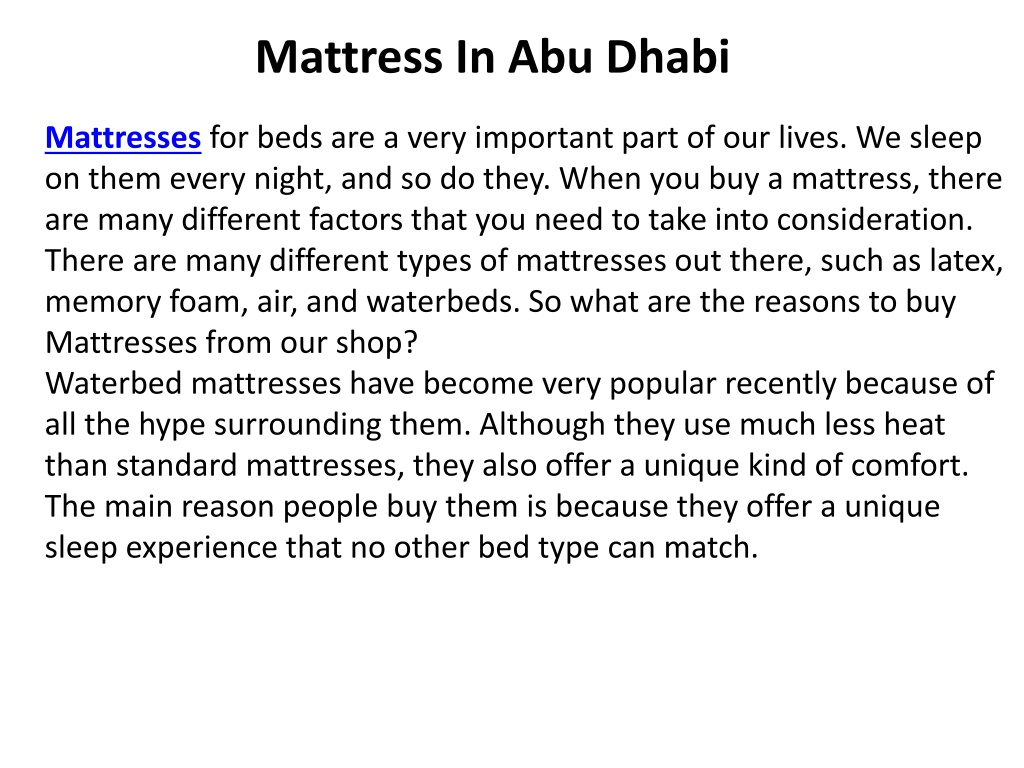 Mattress In Abu Dhabi

Mattresses for beds are a very important part of our lives. We sleep on them every night, and so do they. When you buy a mattress, there are many different factors that you need to take into consideration. There are many different types of mattresses out there, such as latex, memory foam, air, and waterbeds. So what are the reasons to buy Mattresses from our shop?
Waterbed mattresses have become very popular recently because of all the hype surrounding them. Although they use much less heat than standard mattresses, they also offer a unique kind of comfort. The main reason people buy them is because they offer a unique sleep experience that no other bed type can match.